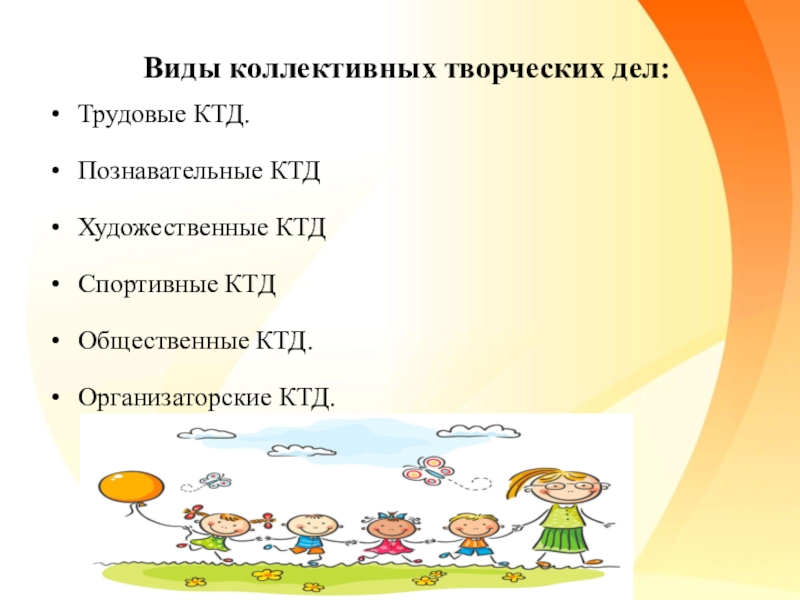 Виды коллективных творческих дел:

• Трудовые КТД.
• Познавательные КТД
• Художественные КТД
• Спортивные КТД
• Общественные КТД.
• Организаторские КТД.